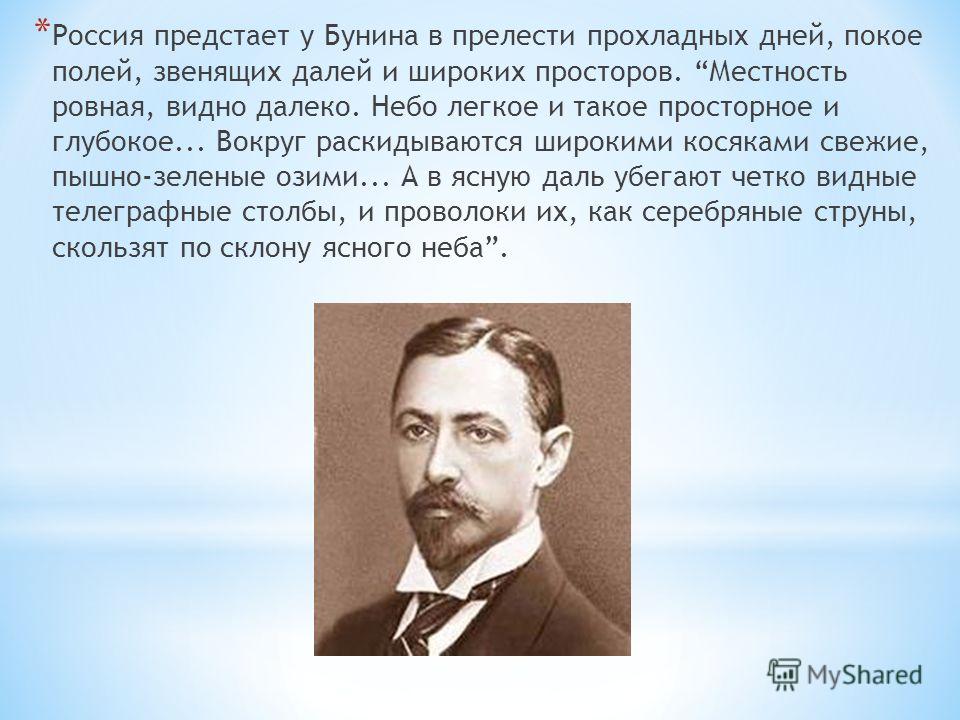 * Россия предстает у Бунина в прелести прохладных дней, покое полей, звенящих далей и широких просторов. “Местность ровная, видно далеко. Небо легкое и такое просторное и глубокое... Вокруг раскидываются широкими косяками свежие, пышно-зеленые озими... А в ясную даль убегают четко видные телеграфные столбы, и проволоки их, как серебряные струны, скользят по склону ясного неба”.

MyShared